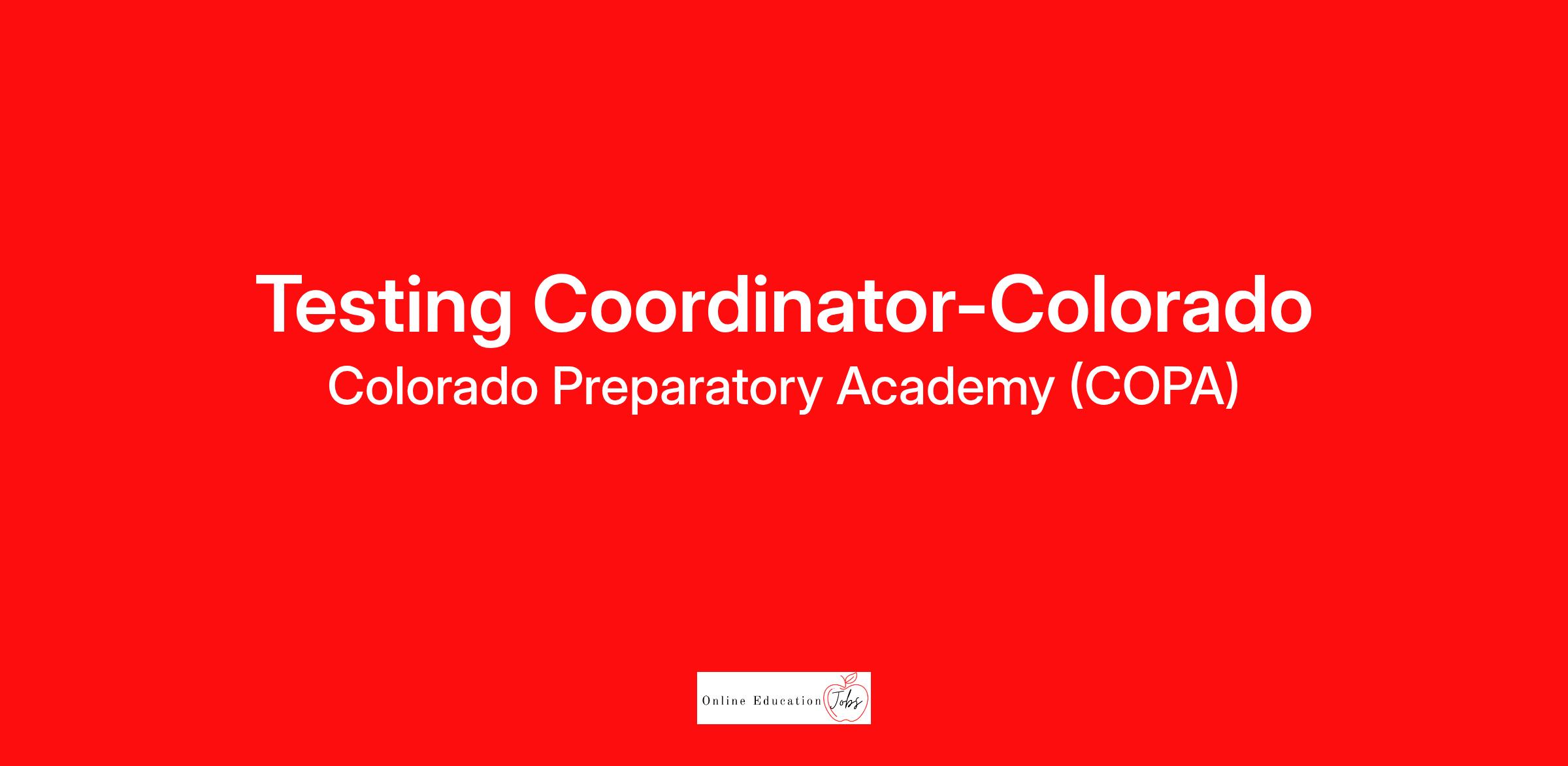 Testing Coordinator-Colorado
Colorado Preparatory Academy (COPA)

Online Education Jobs